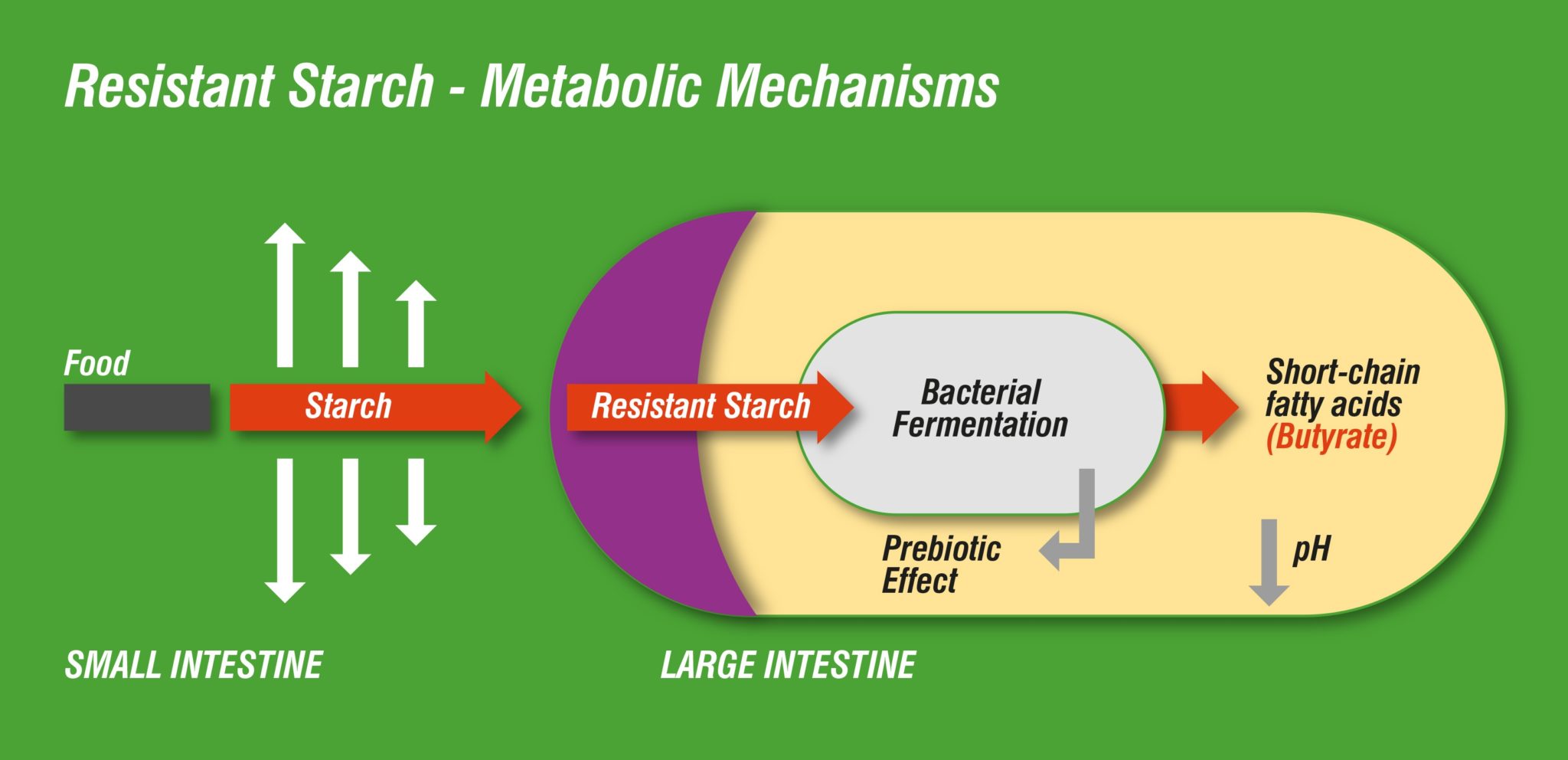 Resistant Starch - Metabolic Mechanisms

Food

Starch

Resistant Starch

Bacterial Fermentation

Short-chain fatty acids (Butyrate)

Prebiotic Effect

pH

SMALL INTESTINE

LARGE INTESTINE